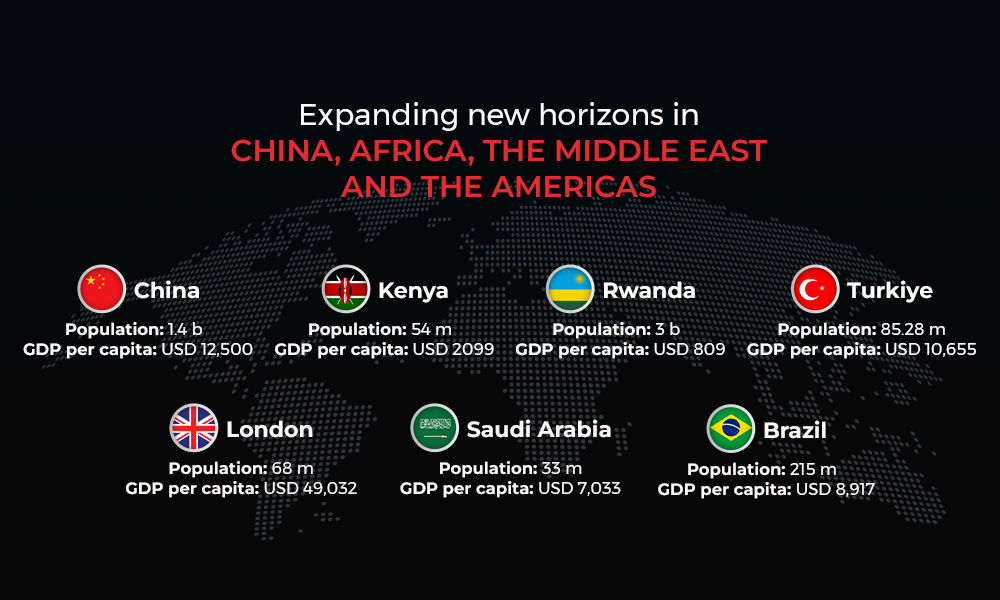 Expanding new horizons in
CHINA, AFRICA, THE MIDDLE EAST AND THE AMERICAS

China
Population: 1.4 b
GDP per capita: USD 12,500

Kenya
Population: 54 m
GDP per capita: USD 2099

Rwanda
Population: 3 b
GDP per capita: USD 809

Turkiye
Population: 85.28 m
GDP per capita: USD 10,655

London
Population: 68 m
GDP per capita: USD 49,032

Saudi Arabia
Population: 33 m
GDP per capita: USD 7,033

Brazil
Population: 215 m
GDP per capita: USD 8,917